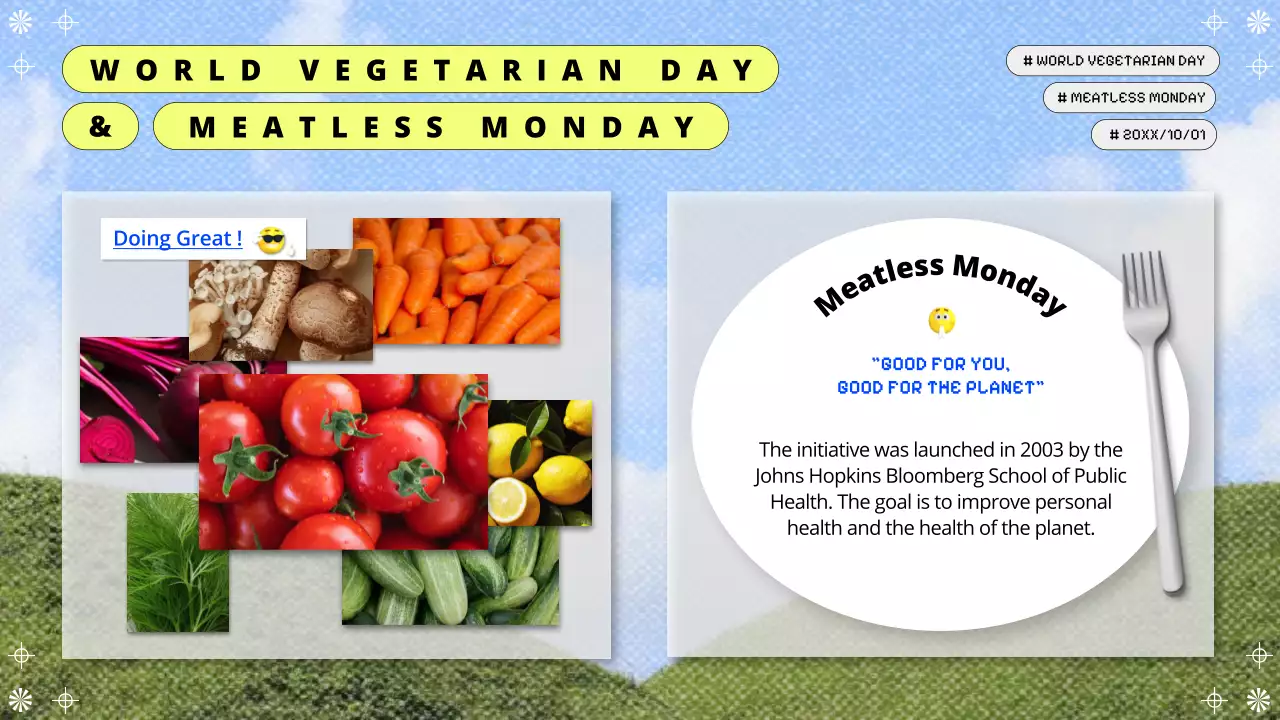 WORLD VEGETARIAN DAY
& MEATLESS MONDAY

# WORLD VEGETARIAN DAY
# MEATLESS MONDAY
# 20XX/10/01

Doing Great !

Meatless Monday

"GOOD FOR YOU, GOOD FOR THE PLANET"

The initiative was launched in 2003 by the Johns Hopkins Bloomberg School of Public Health. The goal is to improve personal health and the health of the planet.